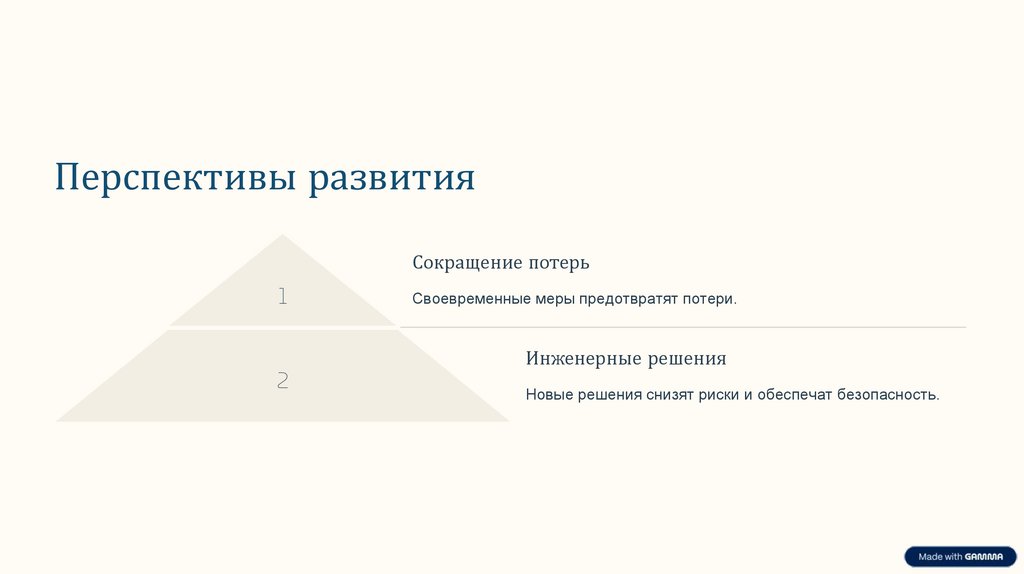 Перспективы развития

1

Сокращение потерь

Своевременные меры предотвратят потери.

2

Инженерные решения

Новые решения снизят риски и обеспечат безопасность.

Made with GAMMA